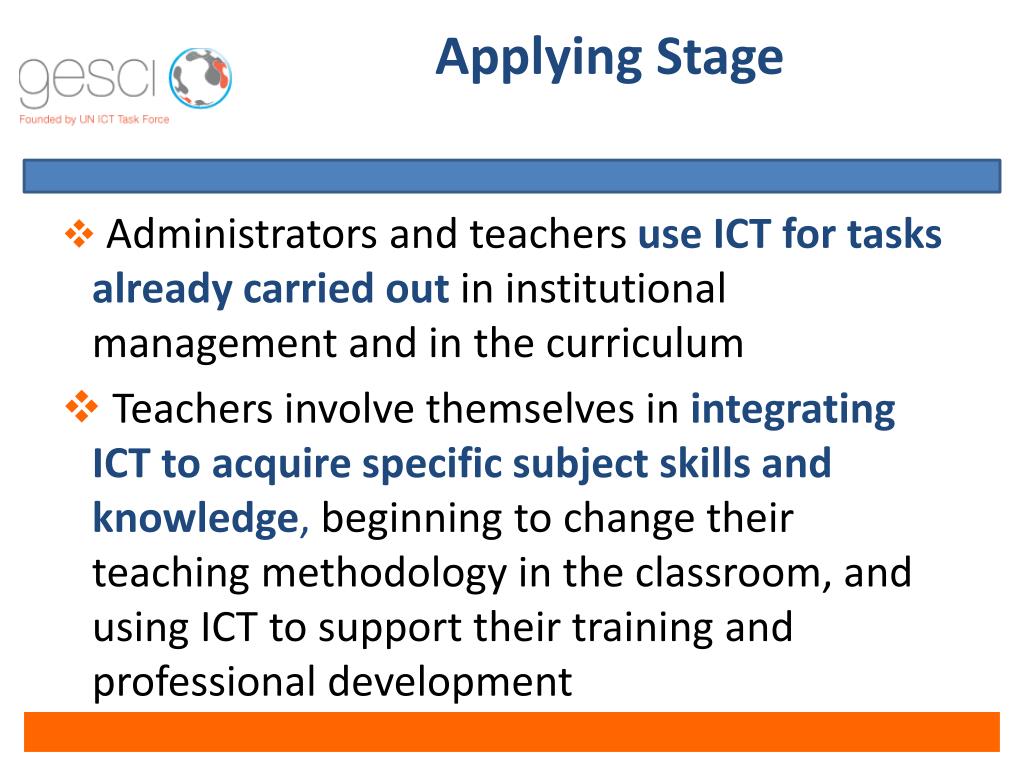 gesci
Founded by UN ICT Task Force

Applying Stage

❖ Administrators and teachers use ICT for tasks already carried out in institutional management and in the curriculum

❖ Teachers involve themselves in integrating ICT to acquire specific subject skills and knowledge, beginning to change their teaching methodology in the classroom, and using ICT to support their training and professional development